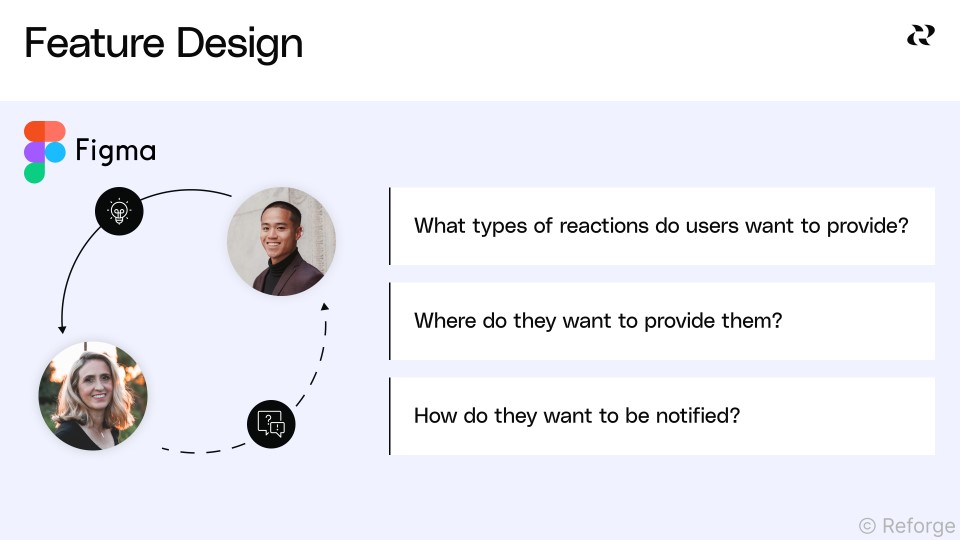 Feature Design

Figma

What types of reactions do users want to provide?

Where do they want to provide them?

How do they want to be notified?

© Reforge